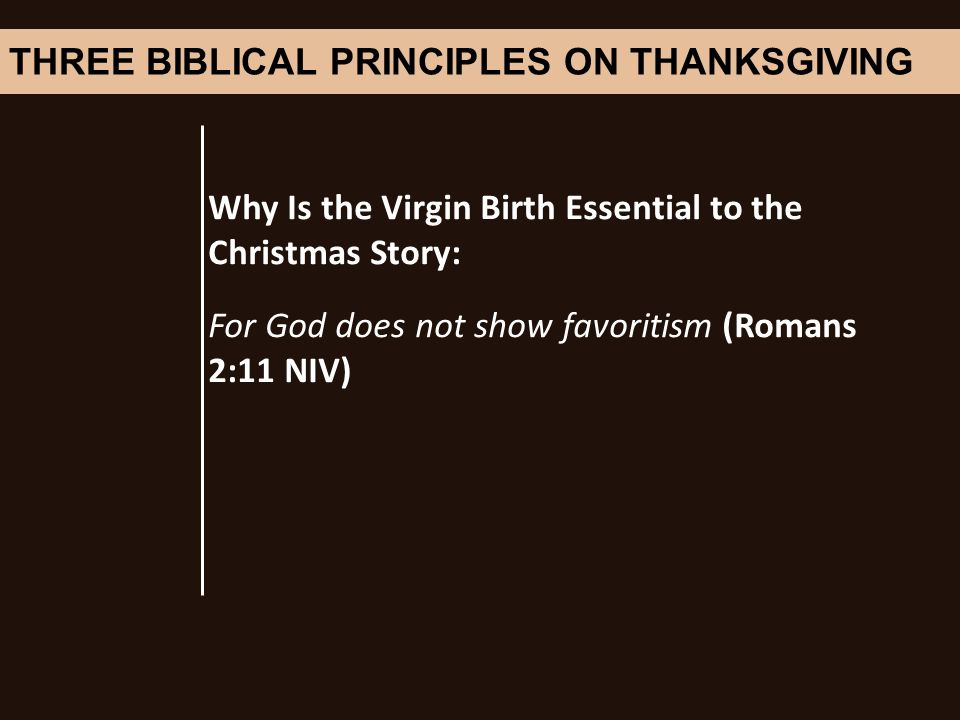 THREE BIBLICAL PRINCIPLES ON THANKSGIVING

Why Is the Virgin Birth Essential to the Christmas Story:

For God does not show favoritism (Romans 2:11 NIV)